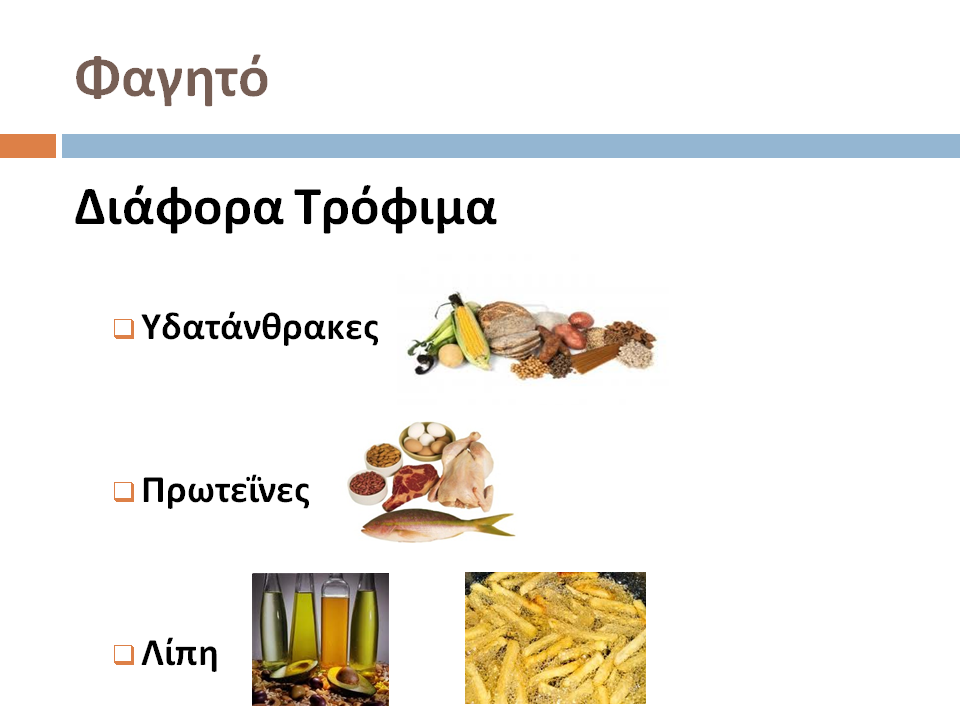 Φαγητό

Διάφορα Τρόφιμα

Υδατάνθρακες

Πρωτεΐνες

Λίπη